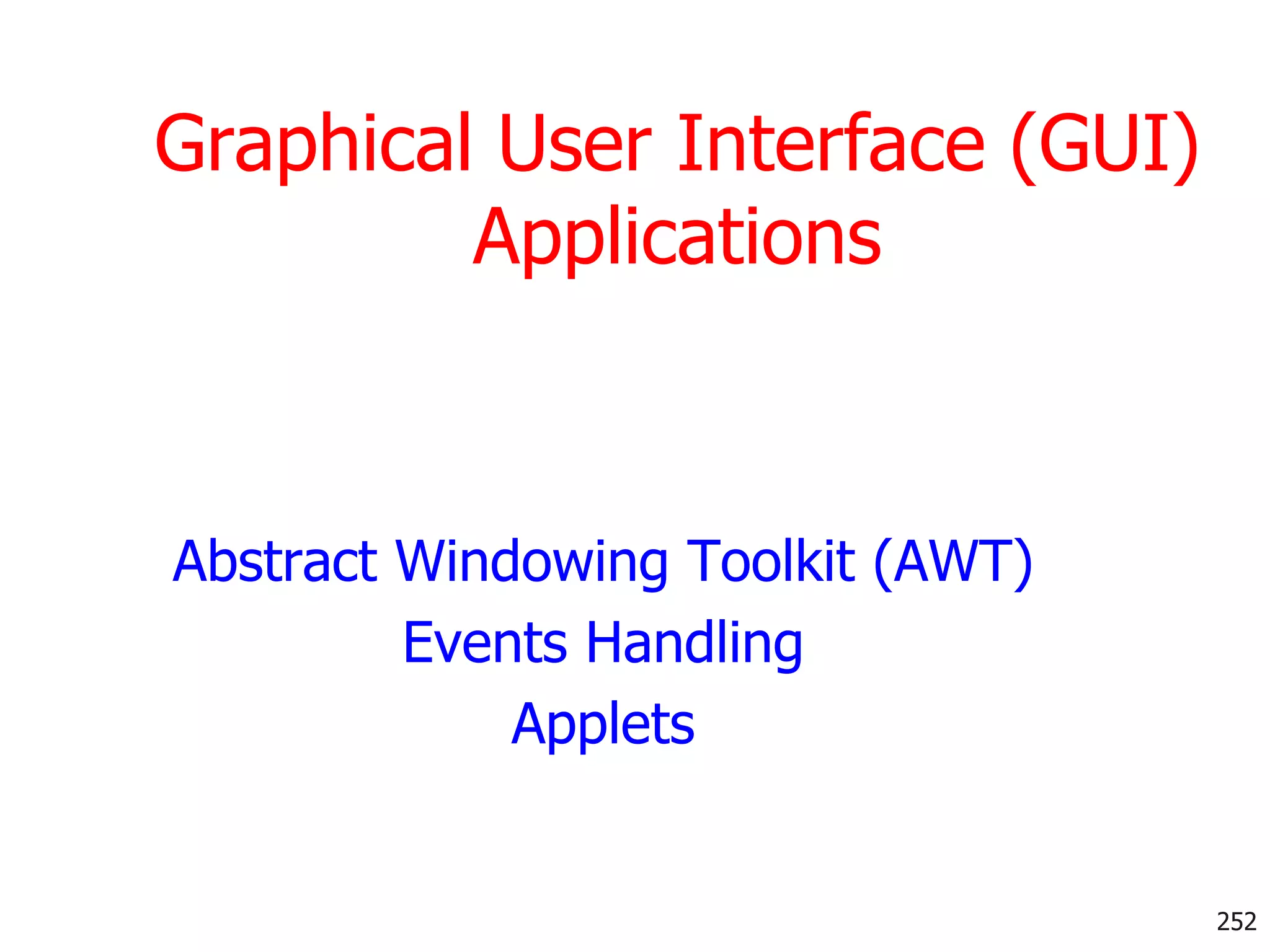 Graphical User Interface (GUI) Applications

Abstract Windowing Toolkit (AWT)
Events Handling
Applets

252